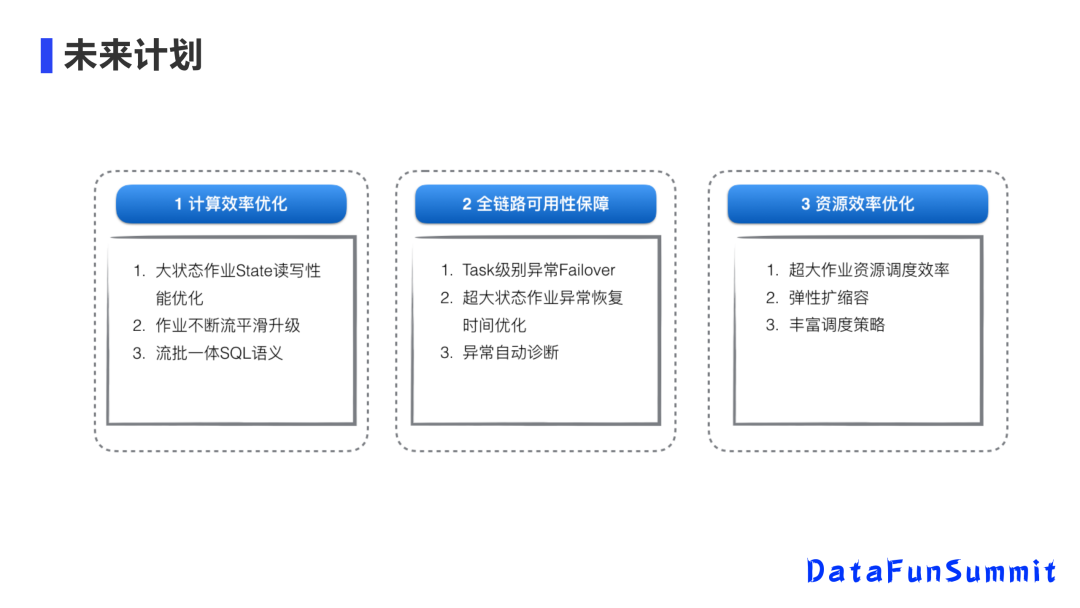 未来计划

1 计算效率优化

1. 大状态作业State读写性能优化
2. 作业不断流平滑升级
3. 流批一体SQL语义

2 全链路可用性保障

1. Task级别异常Failover
2. 超大状态作业异常恢复时间优化
3. 异常自动诊断

3 资源效率优化

1. 超大作业资源调度效率
2. 弹性扩缩容
3. 丰富调度策略

DataFunSummit